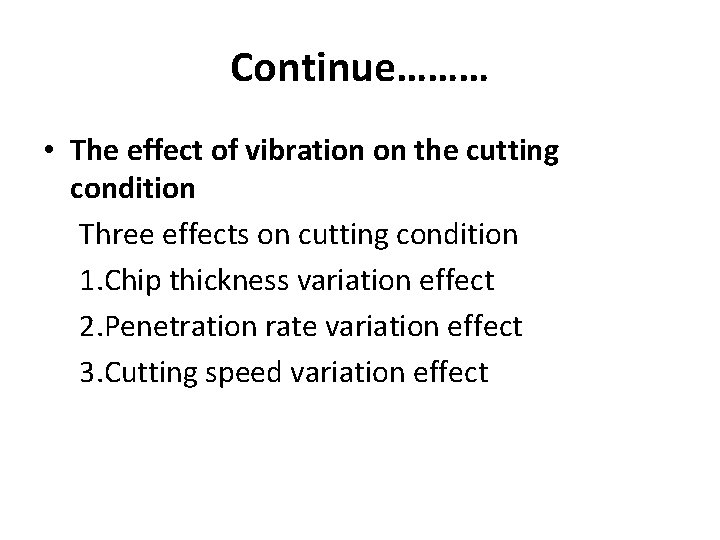 Continue………

• The effect of vibration on the cutting condition

Three effects on cutting condition

1.Chip thickness variation effect

2.Penetration rate variation effect

3.Cutting speed variation effect